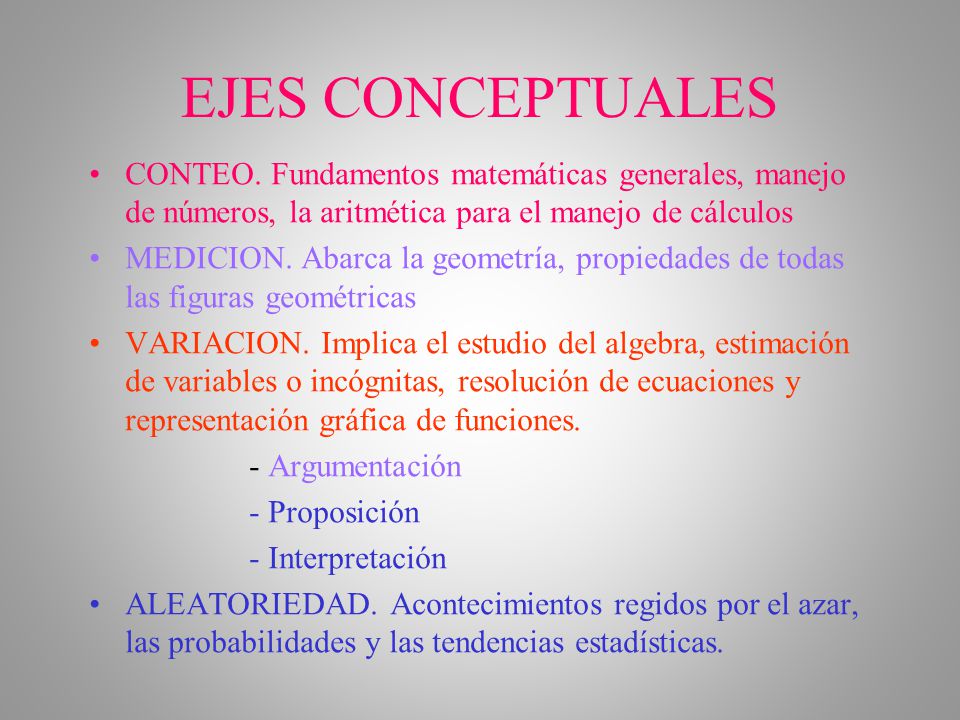 EJES CONCEPTUALES

• CONTEO. Fundamentos matemáticas generales, manejo de números, la aritmética para el manejo de cálculos
• MEDICION. Abarca la geometría, propiedades de todas las figuras geométricas
• VARIACION. Implica el estudio del algebra, estimación de variables o incógnitas, resolución de ecuaciones y representación gráfica de funciones.

- Argumentación
- Proposición
- Interpretación

• ALEATORIEDAD. Acontecimientos regidos por el azar, las probabilidades y las tendencias estadísticas.